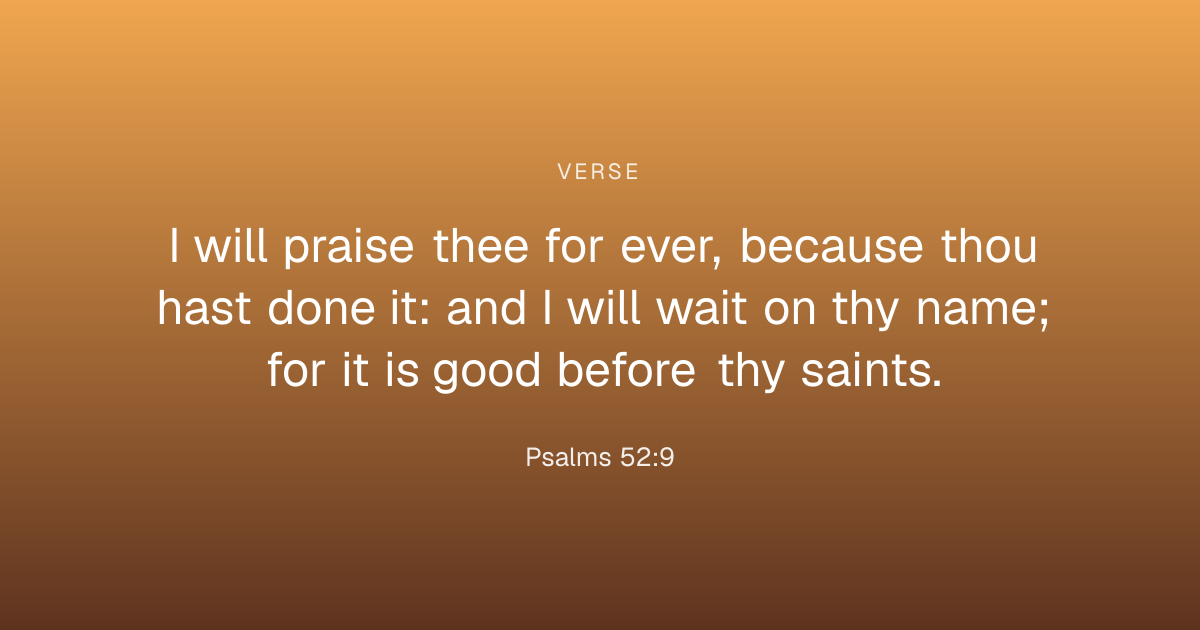 VERSE

I will praise thee for ever, because thou hast done it: and I will wait on thy name; for it is good before thy saints.

Psalms 52:9